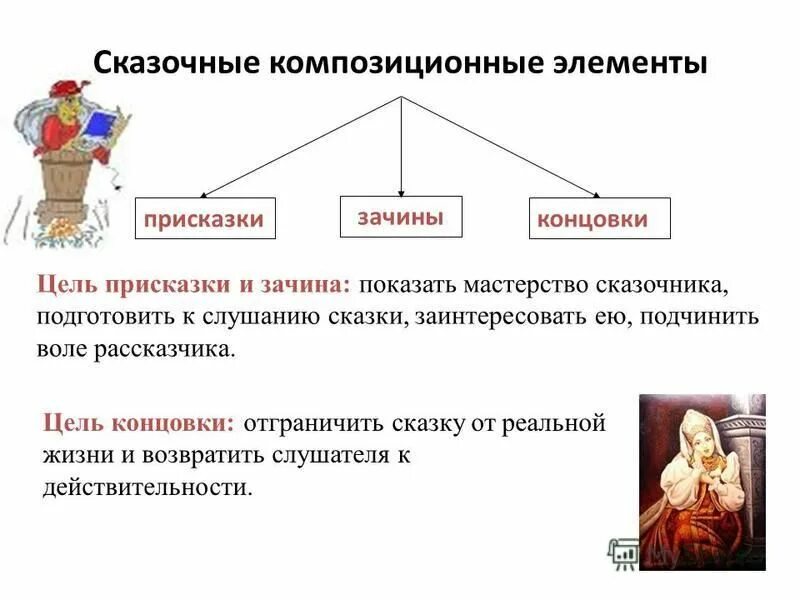 Сказочные композиционные элементы

присказки

зачины

концовки

Цель присказки и зачина: показать мастерство сказочника, подготовить к слушанию сказки, заинтересовать ею, подчинить воле рассказчика.

Цель концовки: отграничить сказку от реальной жизни и возвратить слушателя к действительности.